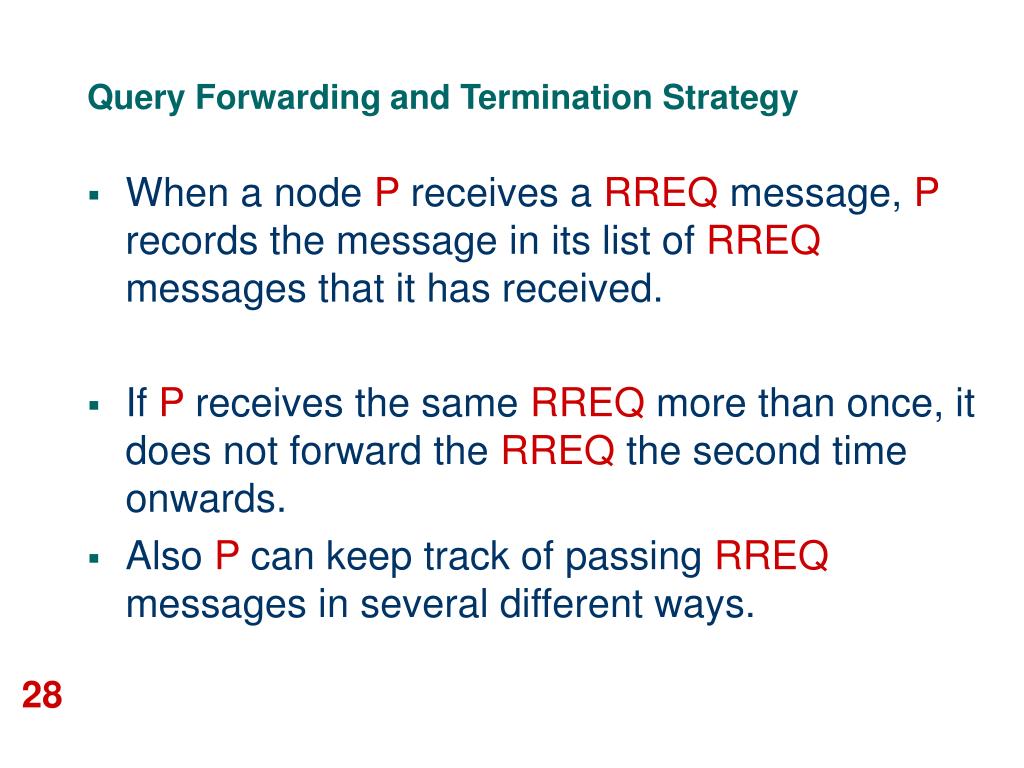 Query Forwarding and Termination Strategy

▪ When a node P receives a RREQ message, P records the message in its list of RREQ messages that it has received.

▪ If P receives the same RREQ more than once, it does not forward the RREQ the second time onwards.

▪ Also P can keep track of passing RREQ messages in several different ways.

28